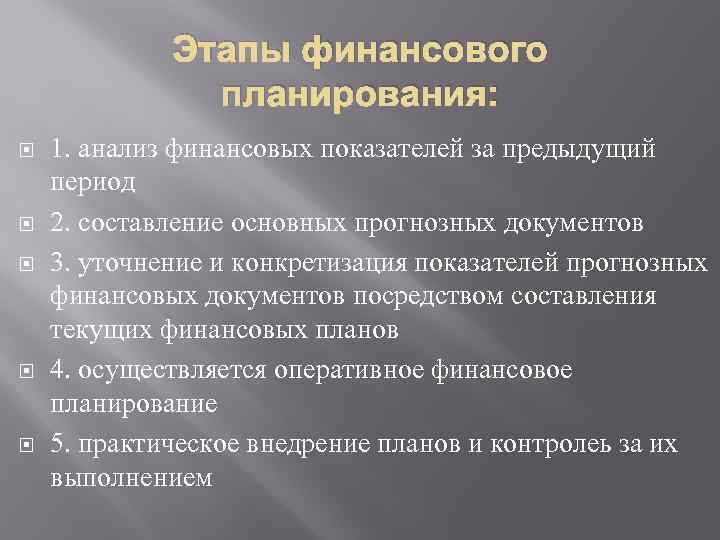 Этапы финансового планирования:

1. анализ финансовых показателей за предыдущий период

2. составление основных прогнозных документов

3. уточнение и конкретизация показателей прогнозных финансовых документов посредством составления текущих финансовых планов

4. осуществляется оперативное финансовое планирование

5. практическое внедрение планов и контролеь за их выполнением